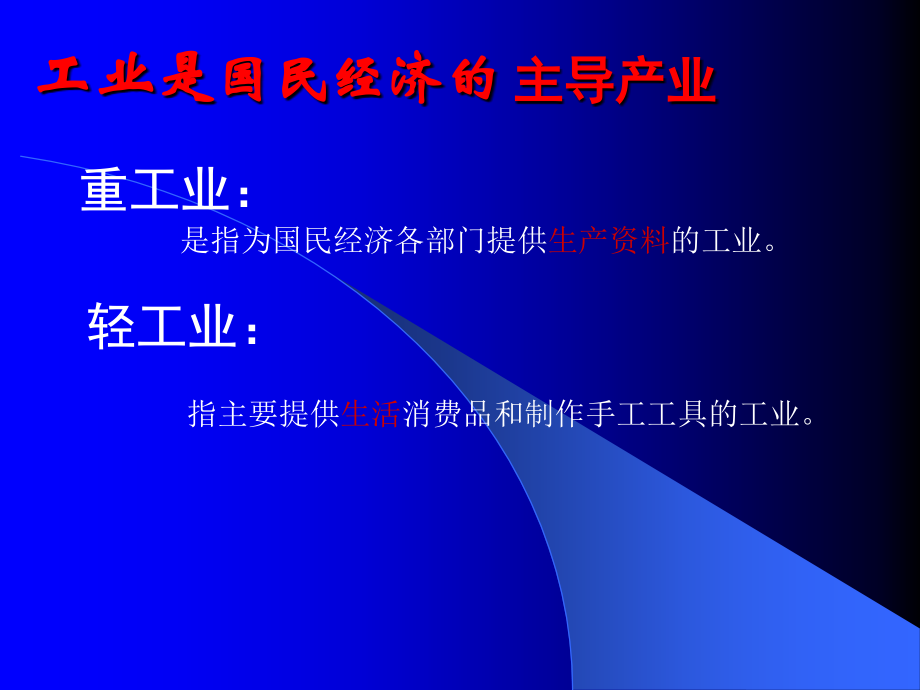 工业是国民经济的 主导产业

重工业：

是指为国民经济各部门提供生产资料的工业。

轻工业：

指主要提供生活消费品和制作手工工具的工业。